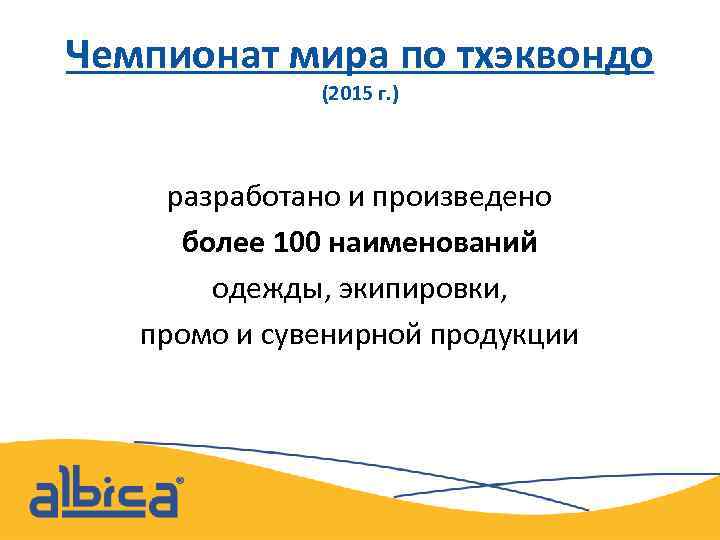 Чемпионат мира по тхэквондо
(2015 г.)

разработано и произведено
более 100 наименований
одежды, экипировки,
промо и сувенирной продукции

albica®